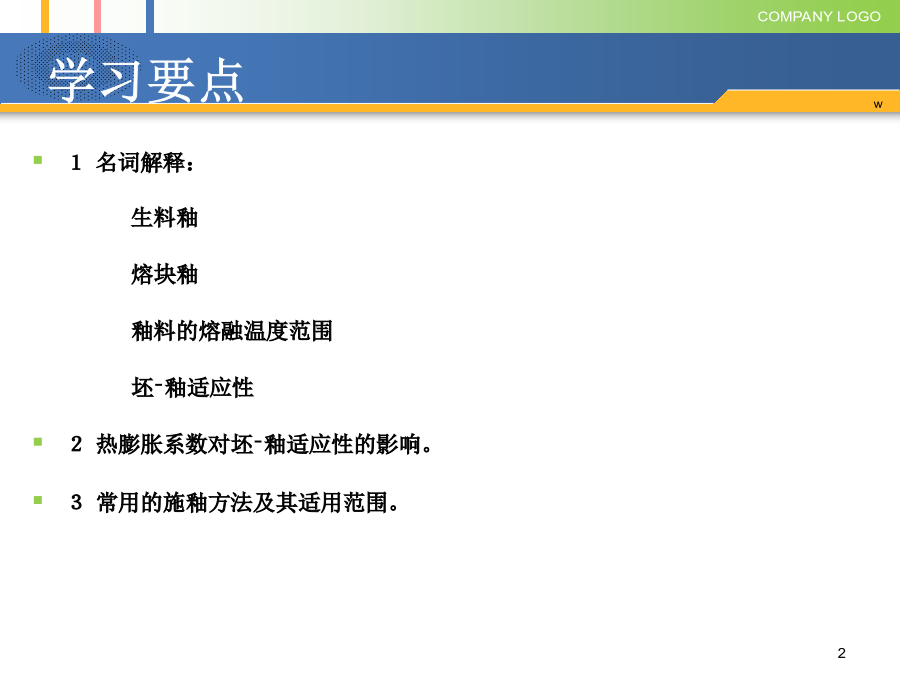 COMPANY LOGO

学习要点

w

1 名词解释：

生料釉

熔块釉

釉料的熔融温度范围

坯-釉适应性

2 热膨胀系数对坯-釉适应性的影响。

3 常用的施釉方法及其适用范围。

2